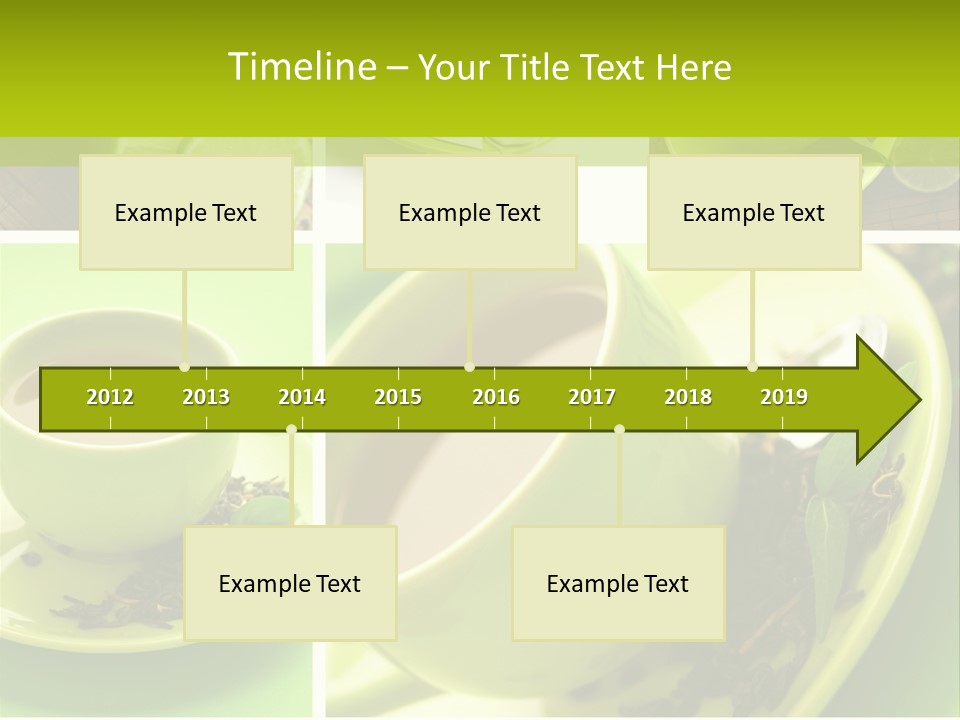 Timeline – Your Title Text Here

Example Text

Example Text

Example Text

2012 2013 2014 2015 2016 2017 2018 2019

Example Text

Example Text